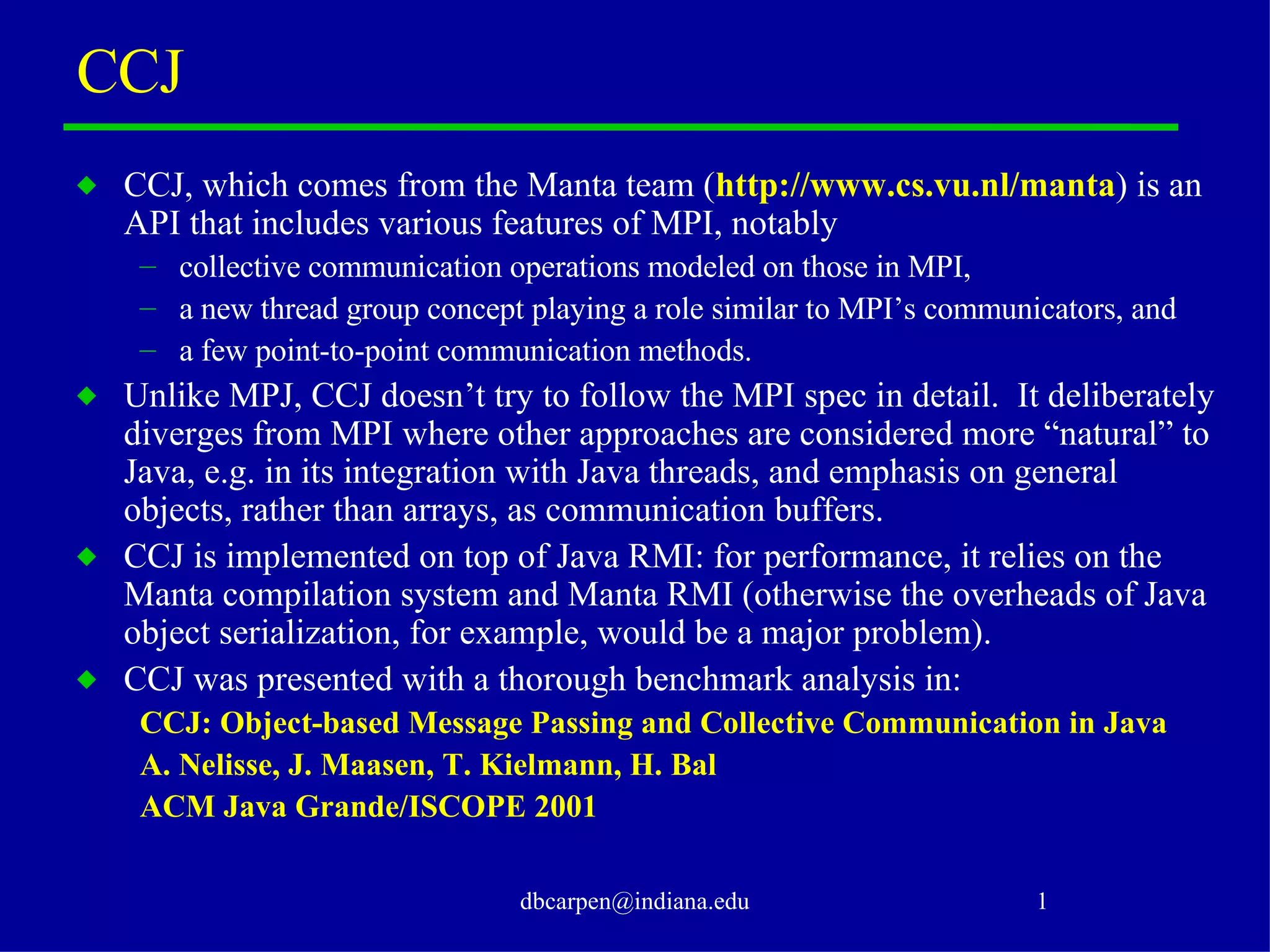 CCJ

◆ CCJ, which comes from the Manta team (http://www.cs.vu.nl/manta) is an API that includes various features of MPI, notably

– collective communication operations modeled on those in MPI,

– a new thread group concept playing a role similar to MPI’s communicators, and

– a few point-to-point communication methods.

◆ Unlike MPJ, CCJ doesn’t try to follow the MPI spec in detail. It deliberately diverges from MPI where other approaches are considered more “natural” to Java, e.g. in its integration with Java threads, and emphasis on general objects, rather than arrays, as communication buffers.

◆ CCJ is implemented on top of Java RMI: for performance, it relies on the Manta compilation system and Manta RMI (otherwise the overheads of Java object serialization, for example, would be a major problem).

◆ CCJ was presented with a thorough benchmark analysis in:

CCJ: Object-based Message Passing and Collective Communication in Java

A. Nelisse, J. Maasen, T. Kielmann, H. Bal

ACM Java Grande/ISCOPE 2001

dbcarpen@indiana.edu

1